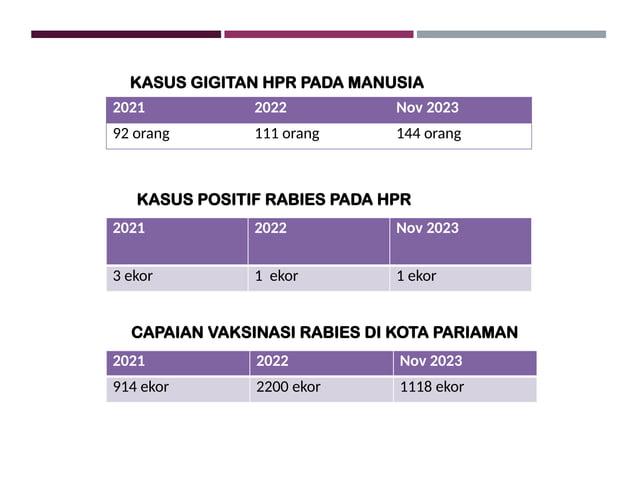 KASUS GIGITAN HPR PADA MANUSIA

| 2021 | 2022 | Nov 2023 |
|---|---|---|
| 92 orang | 111 orang | 144 orang |

KASUS POSITIF RABIES PADA HPR

| 2021 | 2022 | Nov 2023 |
|---|---|---|
| 3 ekor | 1 ekor | 1 ekor |

CAPAIAN VAKSINASI RABIES DI KOTA PARIAMAN

| 2021 | 2022 | Nov 2023 |
|---|---|---|
| 914 ekor | 2200 ekor | 1118 ekor |